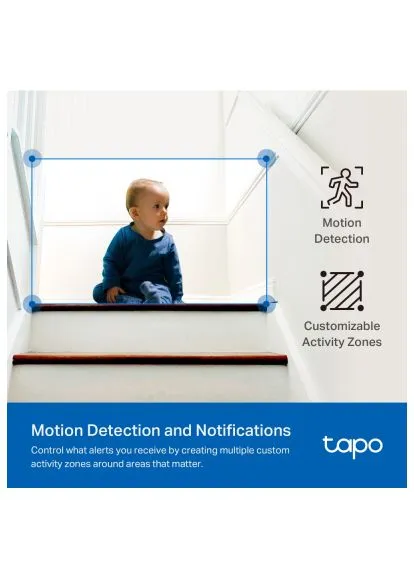 Motion Detection

Customizable Activity Zones

Motion Detection and Notifications

Control what alerts you receive by creating multiple custom activity zones around areas that matter.

tapo